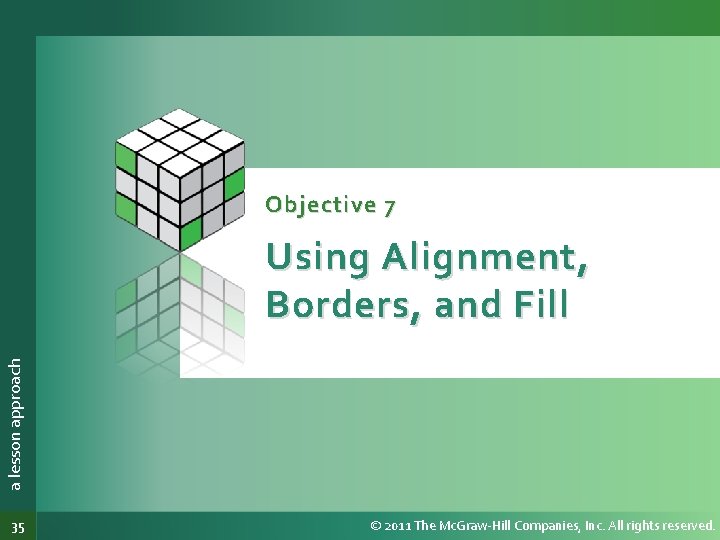 Objective 7

Using Alignment, Borders, and Fill

a lesson approach

35

© 2011 The McGraw-Hill Companies, Inc. All rights reserved.